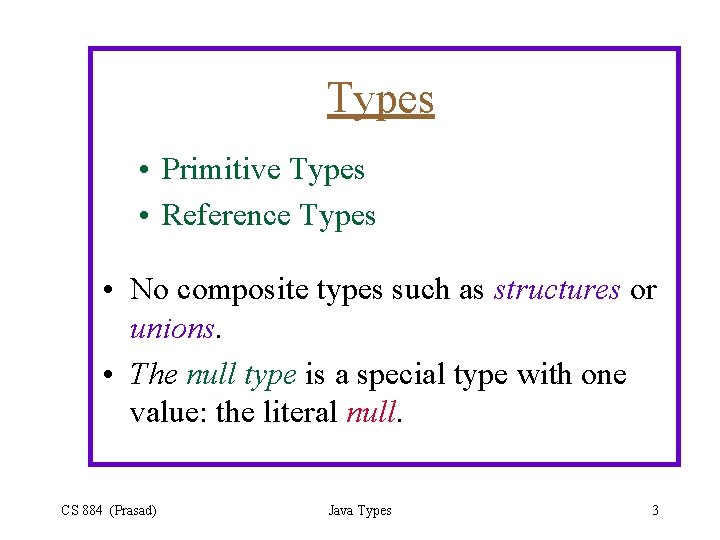 Types

• Primitive Types
• Reference Types

• No composite types such as structures or unions.
• The null type is a special type with one value: the literal null.

CS 884 (Prasad)
Java Types
3